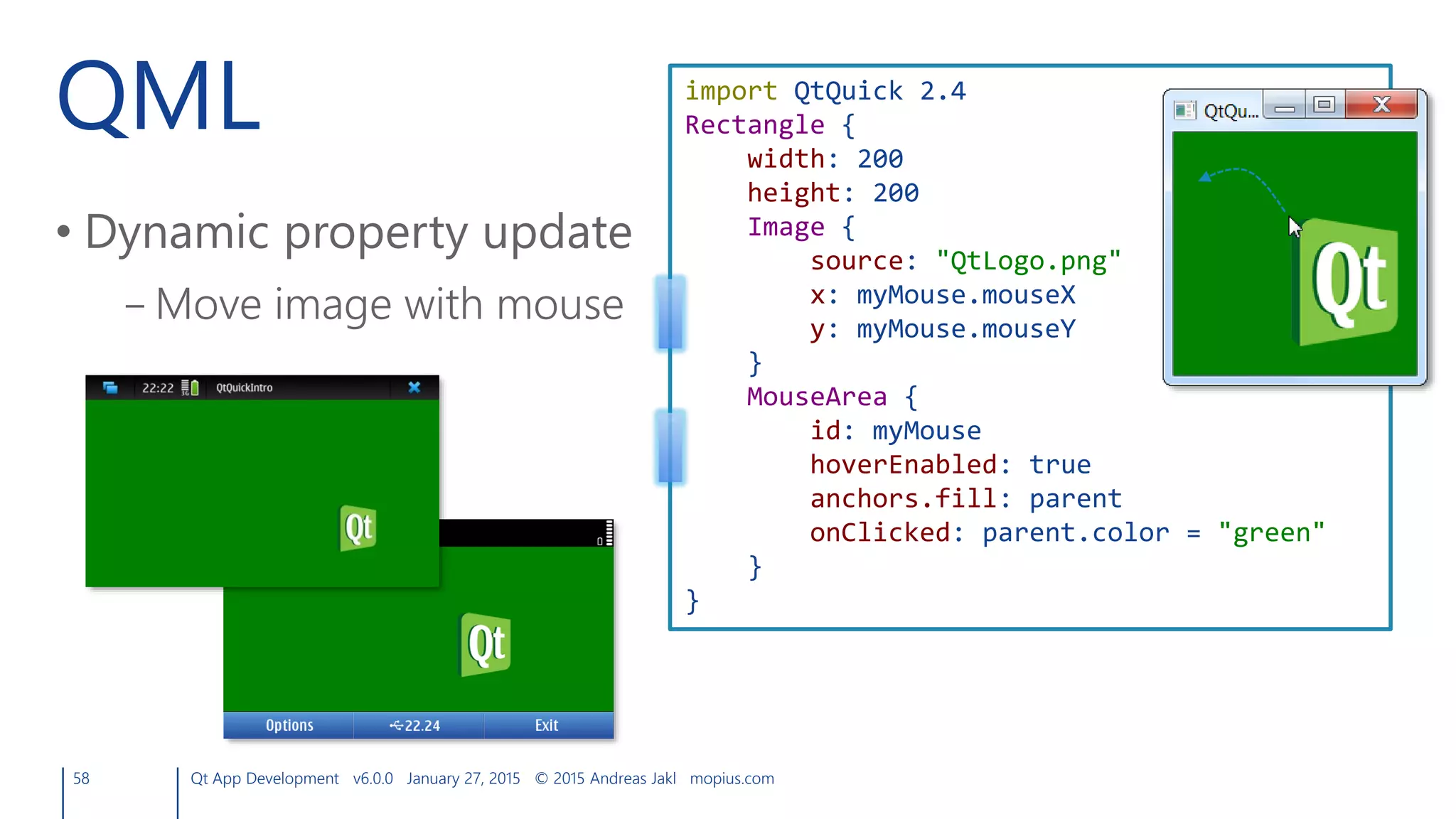 QML

• Dynamic property update
– Move image with mouse

22:22 QtQuickIntro

Qt

Qt

Options 22.24 Exit

import QtQuick 2.4
Rectangle {
    width: 200
    height: 200
    Image {
        source: "QtLogo.png"
        x: myMouse.mouseX
        y: myMouse.mouseY
    }
    MouseArea {
        id: myMouse
        hoverEnabled: true
        anchors.fill: parent
        onClicked: parent.color = "green"
    }
}

QtQu...

Qt

58 Qt App Development v6.0.0 January 27, 2015 © 2015 Andreas Jakl mopius.com